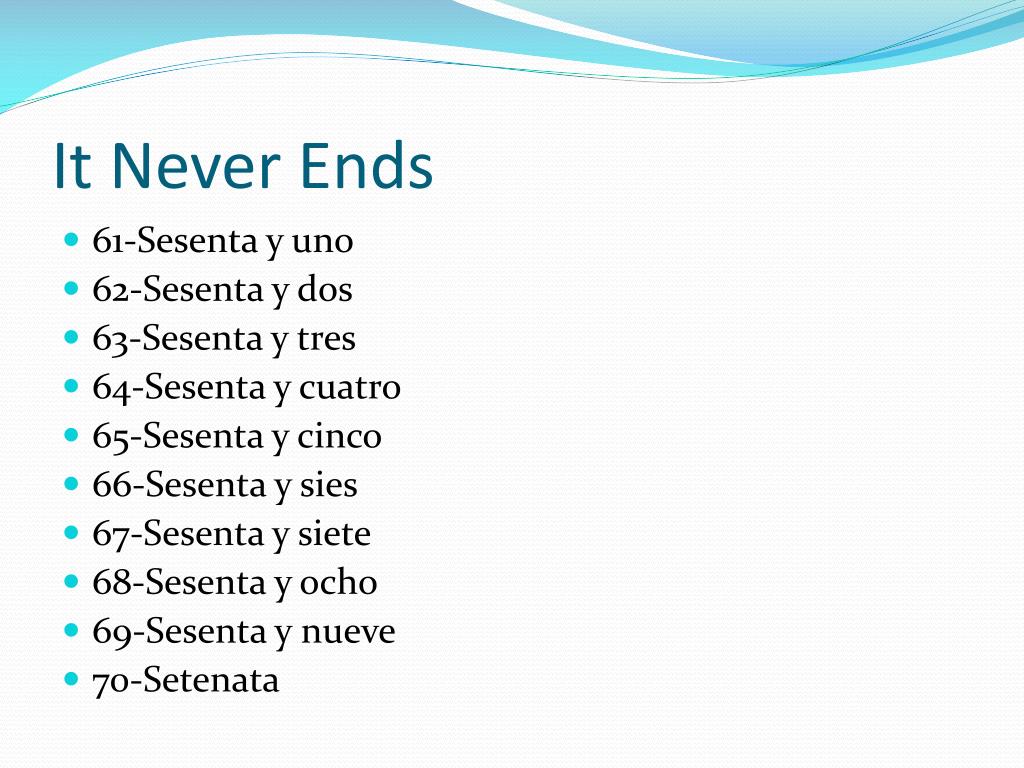 It Never Ends

- 61-Sesenta y uno
- 62-Sesenta y dos
- 63-Sesenta y tres
- 64-Sesenta y cuatro
- 65-Sesenta y cinco
- 66-Sesenta y sies
- 67-Sesenta y siete
- 68-Sesenta y ocho
- 69-Sesenta y nueve
- 70-Setenata